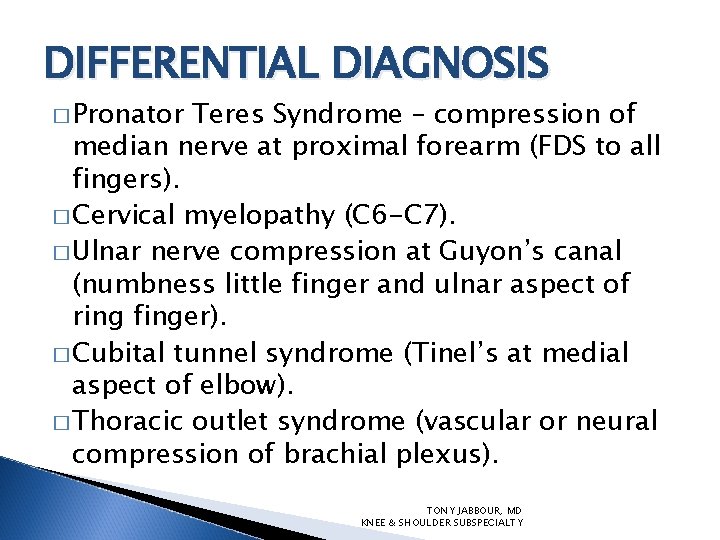 DIFFERENTIAL DIAGNOSIS

□ Pronator Teres Syndrome – compression of median nerve at proximal forearm (FDS to all fingers).

□ Cervical myelopathy (C6-C7).

□ Ulnar nerve compression at Guyon's canal (numbness little finger and ulnar aspect of ring finger).

□ Cubital tunnel syndrome (Tinel's at medial aspect of elbow).

□ Thoracic outlet syndrome (vascular or neural compression of brachial plexus).

TONY JABBOUR, MD
KNEE & SHOULDER SUBSPECIALTY